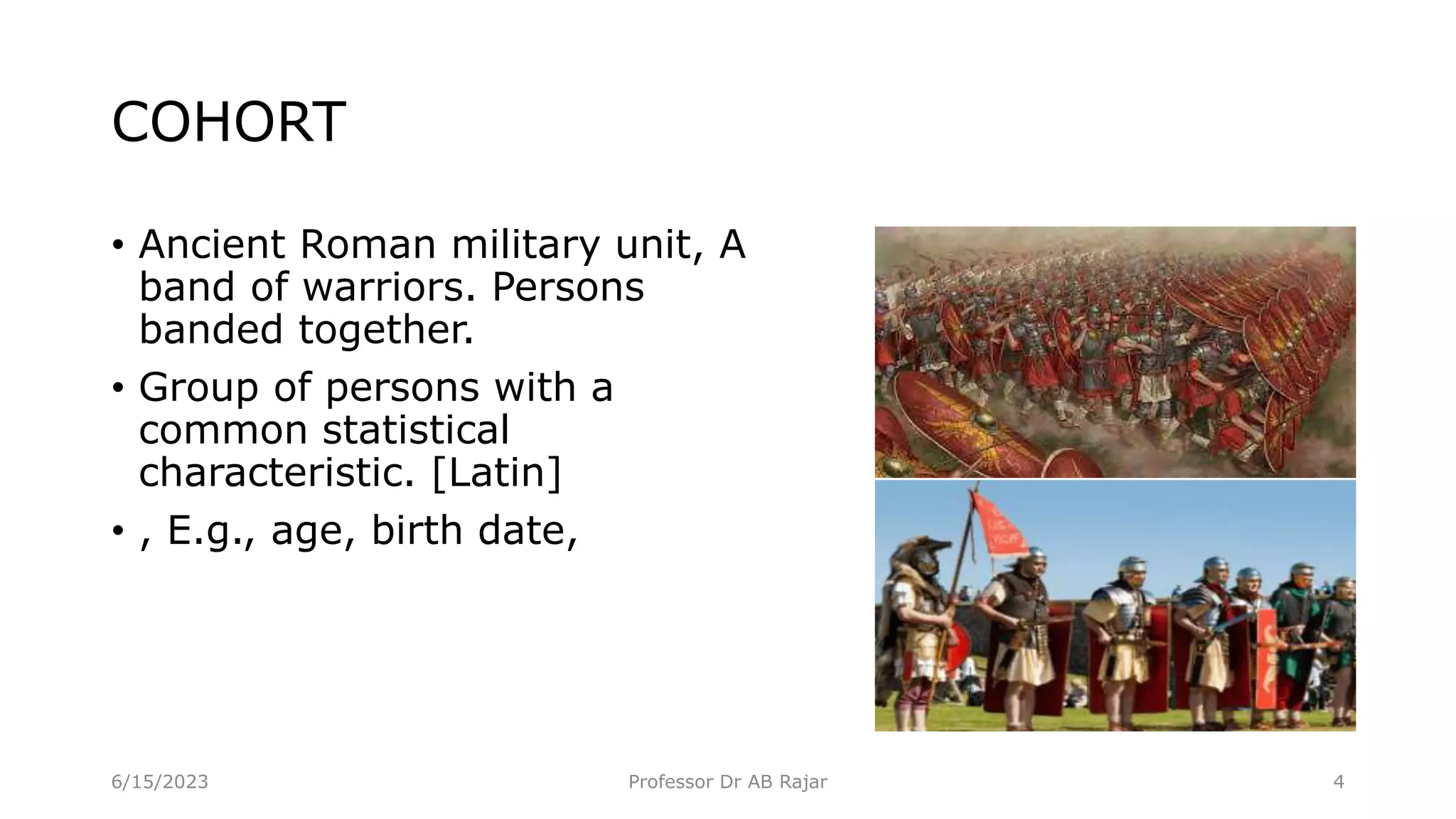 COHORT

• Ancient Roman military unit, A band of warriors. Persons banded together.
• Group of persons with a common statistical characteristic. [Latin]
• , E.g., age, birth date,

6/15/2023

Professor Dr AB Rajar

4